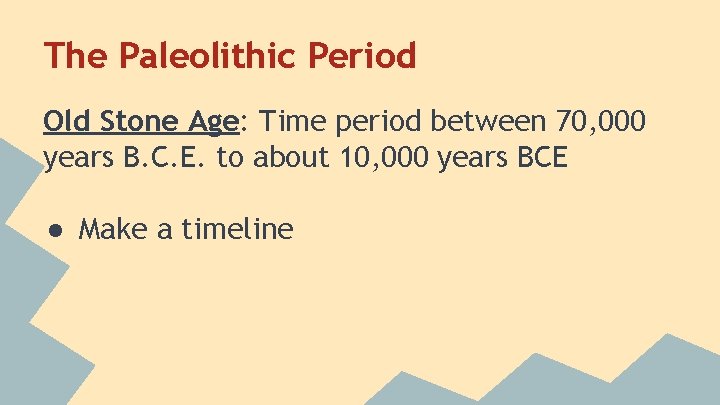 The Paleolithic Period

Old Stone Age: Time period between 70,000 years B.C.E. to about 10,000 years BCE

● Make a timeline